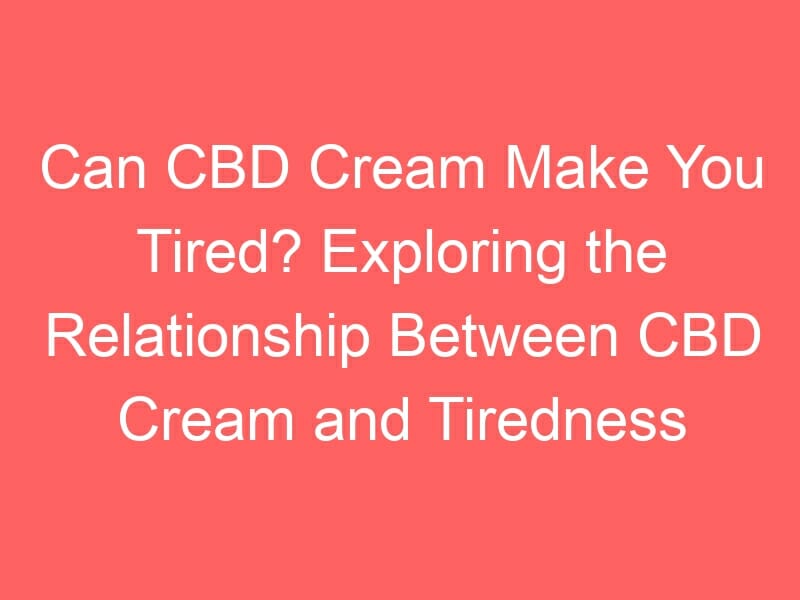 Can CBD Cream Make You Tired? Exploring the Relationship Between CBD Cream and Tiredness